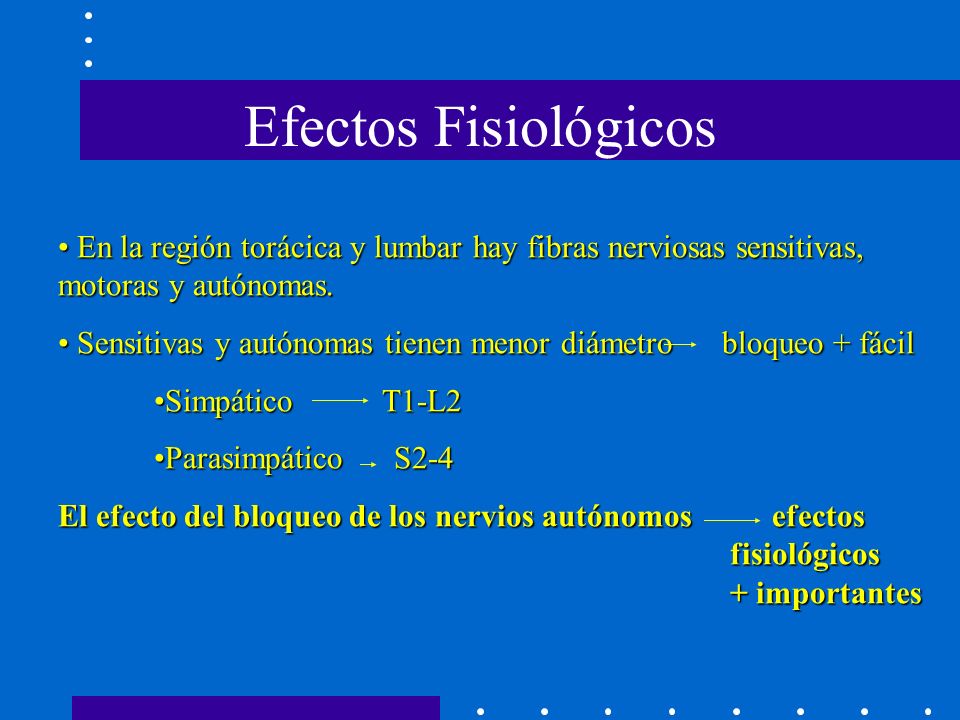 Efectos Fisiológicos

• En la región torácica y lumbar hay fibras nerviosas sensitivas, motoras y autónomas.

• Sensitivas y autónomas tienen menor diámetro → bloqueo + fácil

•Simpático → T1-L2

•Parasimpático → S2-4

El efecto del bloqueo de los nervios autónomos → efectos fisiológicos + importantes